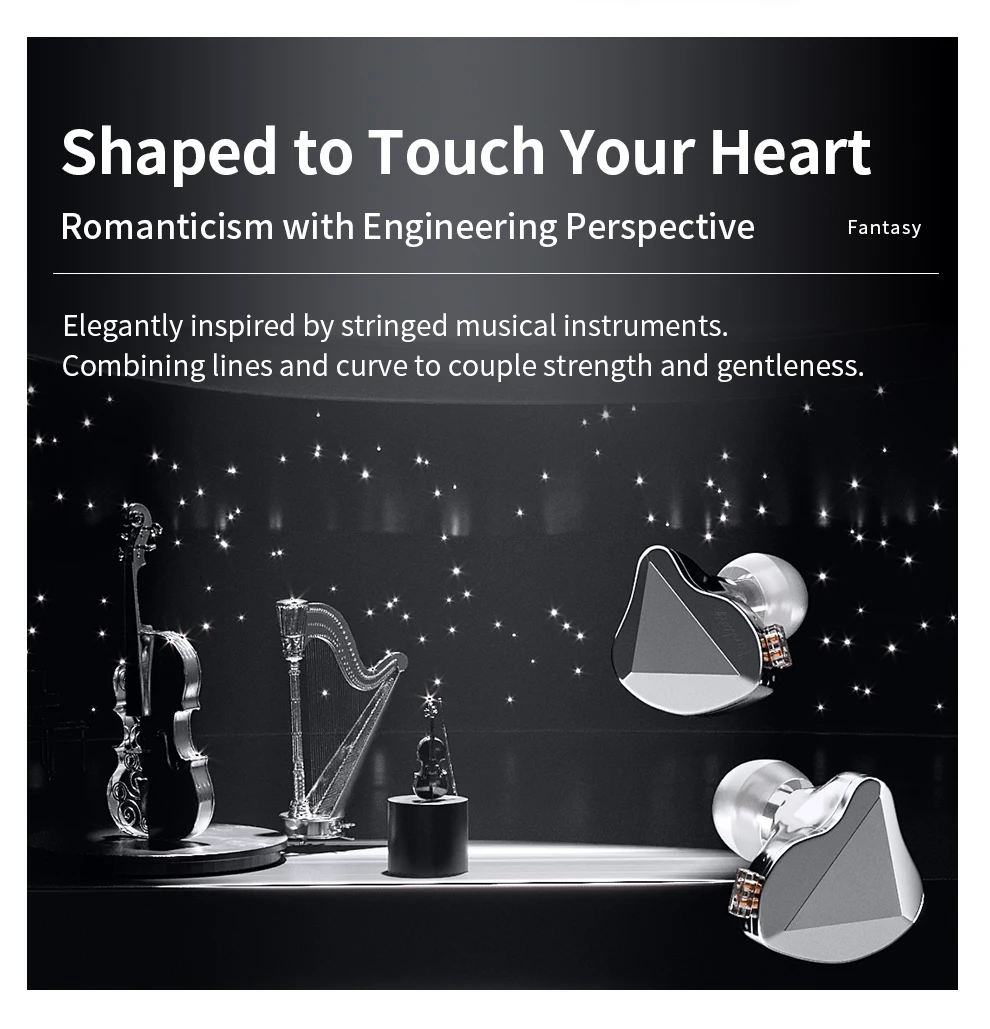 Shaped to Touch Your Heart

Romanticism with Engineering Perspective

Fantasy

Elegantly inspired by stringed musical instruments.
Combining lines and curve to couple strength and gentleness.